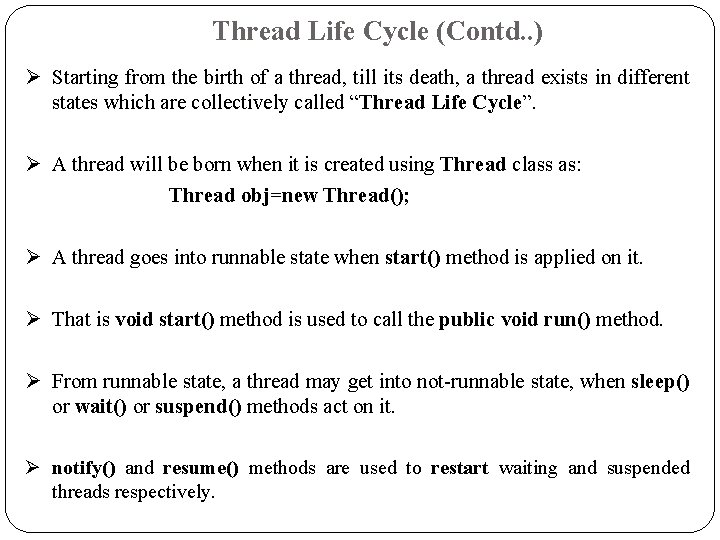 Thread Life Cycle (Contd..)

➢ Starting from the birth of a thread, till its death, a thread exists in different states which are collectively called “Thread Life Cycle”.

➢ A thread will be born when it is created using Thread class as:
Thread obj=new Thread();

➢ A thread goes into runnable state when start() method is applied on it.

➢ That is void start() method is used to call the public void run() method.

➢ From runnable state, a thread may get into not-runnable state, when sleep() or wait() or suspend() methods act on it.

➢ notify() and resume() methods are used to restart waiting and suspended threads respectively.